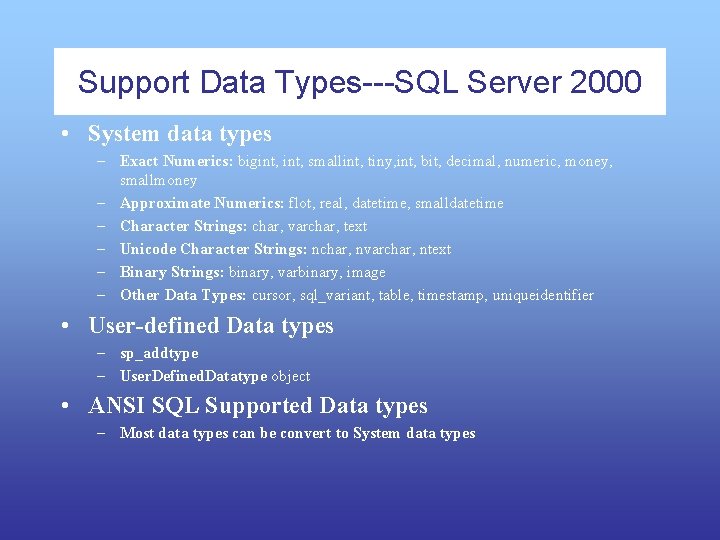 Support Data Types---SQL Server 2000

• System data types
– Exact Numerics: bigint, int, smallint, tiny,int, bit, decimal, numeric, money, smallmoney
– Approximate Numerics: flot, real, datetime, smalldatetime
– Character Strings: char, varchar, text
– Unicode Character Strings: nchar, nvarchar, ntext
– Binary Strings: binary, varbinary, image
– Other Data Types: cursor, sql_variant, table, timestamp, uniqueidentifier

• User-defined Data types
– sp_addtype
– UserDefinedDatatype object

• ANSI SQL Supported Data types
– Most data types can be convert to System data types